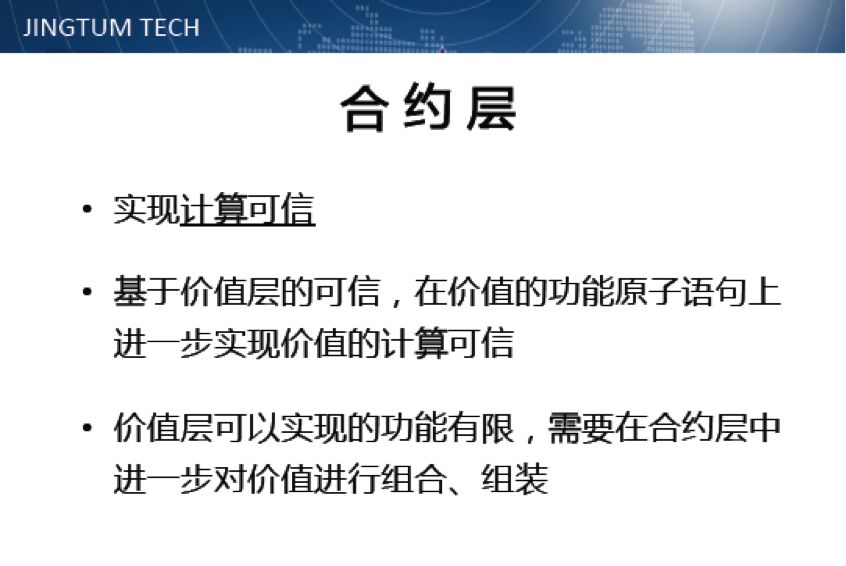 JINGTUM TECH

合约层

• 实现计算可信

• 基于价值层的可信，在价值的功能原子语句上进一步实现价值的计算可信

• 价值层可以实现的功能有限，需要在合约层中进一步对价值进行组合、组装